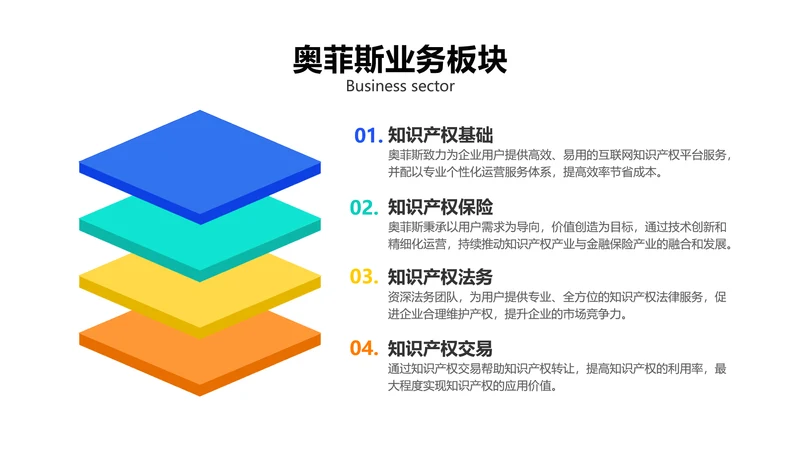 奥菲斯业务板块
Business sector

01. 知识产权基础
奥菲斯致力为企业用户提供高效、易用的互联网知识产权平台服务，并配以专业个性化运营服务体系，提高效率节省成本。

02. 知识产权保险
奥菲斯秉承以用户需求为导向，价值创造为目标，通过技术创新和精细化运营，持续推动知识产权产业与金融保险产业的融合和发展。

03. 知识产权法务
资深法务团队，为用户提供专业、全方位的知识产权法律服务，促进企业合理维护产权，提升企业的市场竞争力。

04. 知识产权交易
通过知识产权交易帮助知识产权转让，提高知识产权的利用率，最大程度实现知识产权的应用价值。